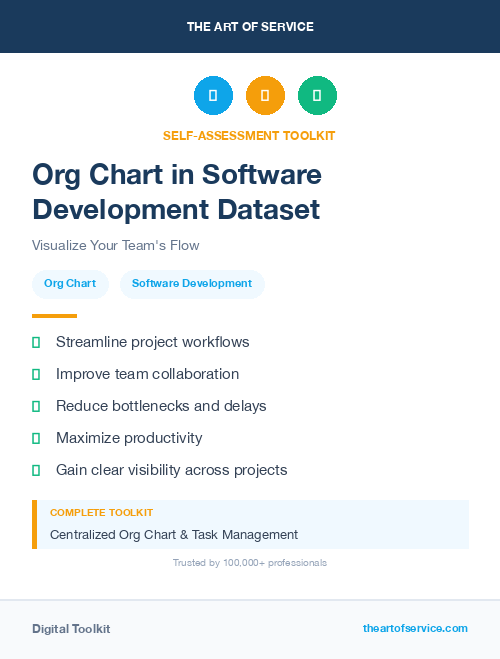 THE ART OF SERVICE

SELF-ASSESSMENT TOOLKIT

Org Chart in Software Development Dataset

Visualize Your Team's Flow

Org Chart

Software Development

Streamline project workflows

Improve team collaboration

Reduce bottlenecks and delays

Maximize productivity

Gain clear visibility across projects

COMPLETE TOOLKIT

Centralized Org Chart & Task Management

Trusted by 100,000+ professionals

Digital Toolkit

theartofservice.com